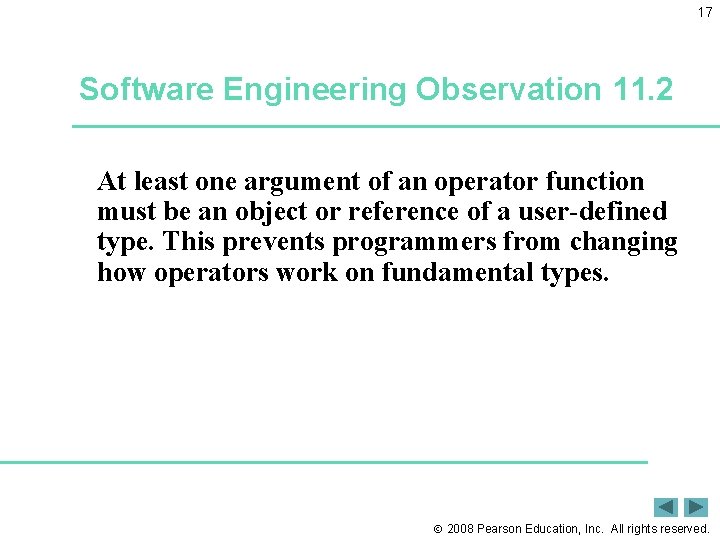 17

Software Engineering Observation 11.2

At least one argument of an operator function must be an object or reference of a user-defined type. This prevents programmers from changing how operators work on fundamental types.

© 2008 Pearson Education, Inc. All rights reserved.